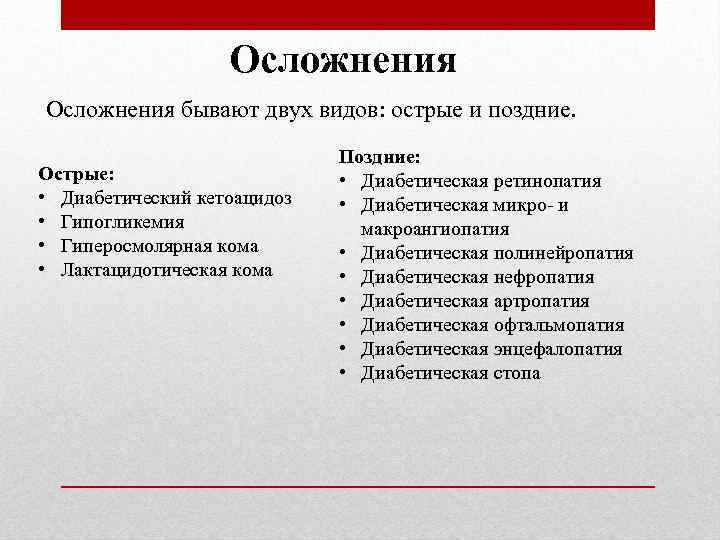 Осложнения

Осложнения бывают двух видов: острые и поздние.

Острые:
• Диабетический кетоацидоз
• Гипогликемия
• Гиперосмолярная кома
• Лактацидотическая кома

Поздние:
• Диабетическая ретинопатия
• Диабетическая микро- и макроангиопатия
• Диабетическая полинейропатия
• Диабетическая нефропатия
• Диабетическая артропатия
• Диабетическая офтальмопатия
• Диабетическая энцефалопатия
• Диабетическая стопа